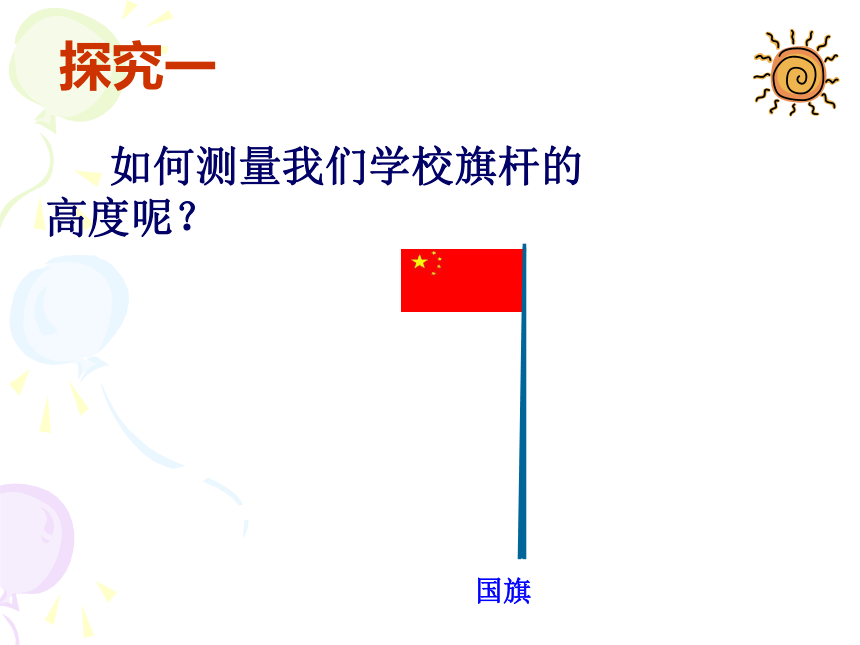 探究一

如何测量我们学校旗杆的高度呢？

国旗